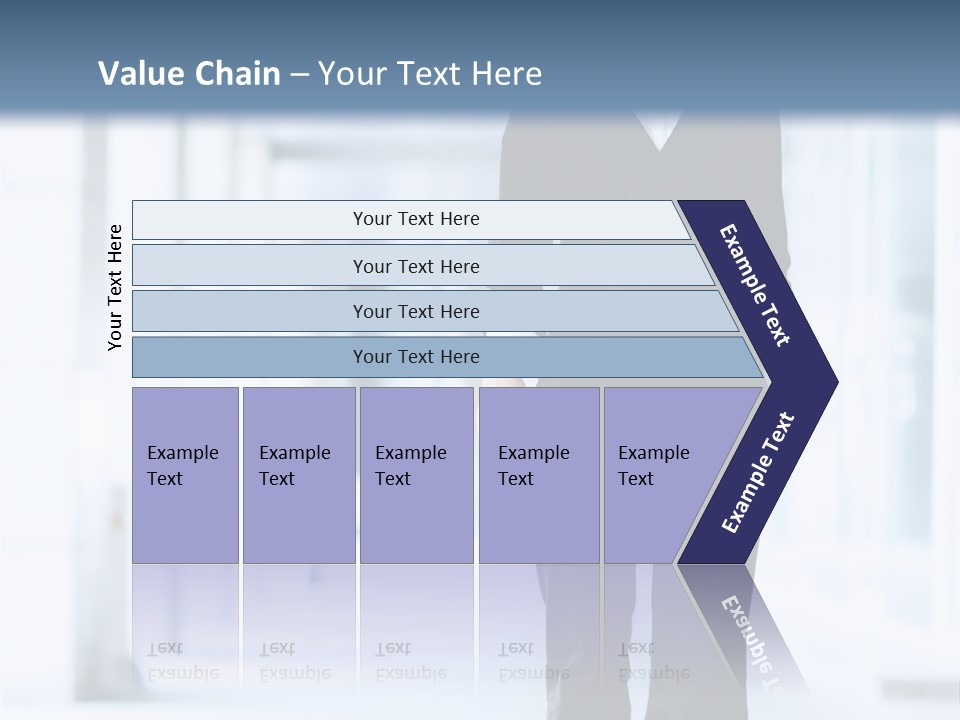 Value Chain – Your Text Here

Your Text Here

Your Text Here

Your Text Here

Your Text Here

Your Text Here

Example Text

Example Text

Example Text

Example Text

Example Text

Example Text

Example Text